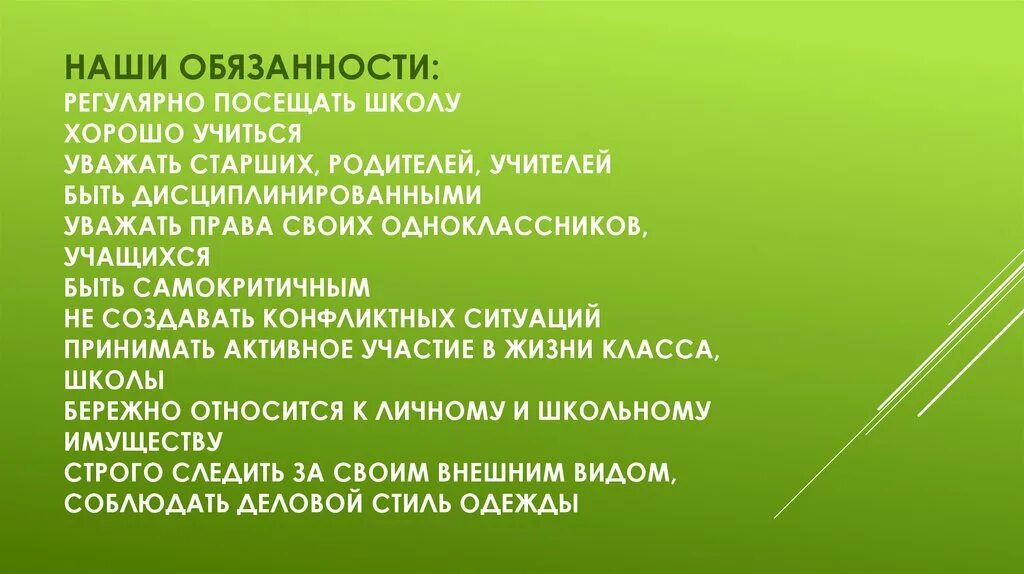 НАШИ ОБЯЗАННОСТИ:
РЕГУЛЯРНО ПОСЕЩАТЬ ШКОЛУ
ХОРОШО УЧИТЬСЯ
УВАЖАТЬ СТАРШИХ, РОДИТЕЛЕЙ, УЧИТЕЛЕЙ
БЫТЬ ДИСЦИПЛИНИРОВАННЫМИ
УВАЖАТЬ ПРАВА СВОИХ ОДНОКЛАССНИКОВ, УЧАЩИХСЯ
БЫТЬ САМОКРИТИЧНЫМ
НЕ СОЗДАВАТЬ КОНФЛИКТНЫХ СИТУАЦИЙ
ПРИНИМАТЬ АКТИВНОЕ УЧАСТИЕ В ЖИЗНИ КЛАССА, ШКОЛЫ
БЕРЕЖНО ОТНОСИТСЯ К ЛИЧНОМУ И ШКОЛЬНОМУ ИМУЩЕСТВУ
СТРОГО СЛЕДИТЬ ЗА СВОИМ ВНЕШНИМ ВИДОМ, СОБЛЮДАТЬ ДЕЛОВОЙ СТИЛЬ ОДЕЖДЫ